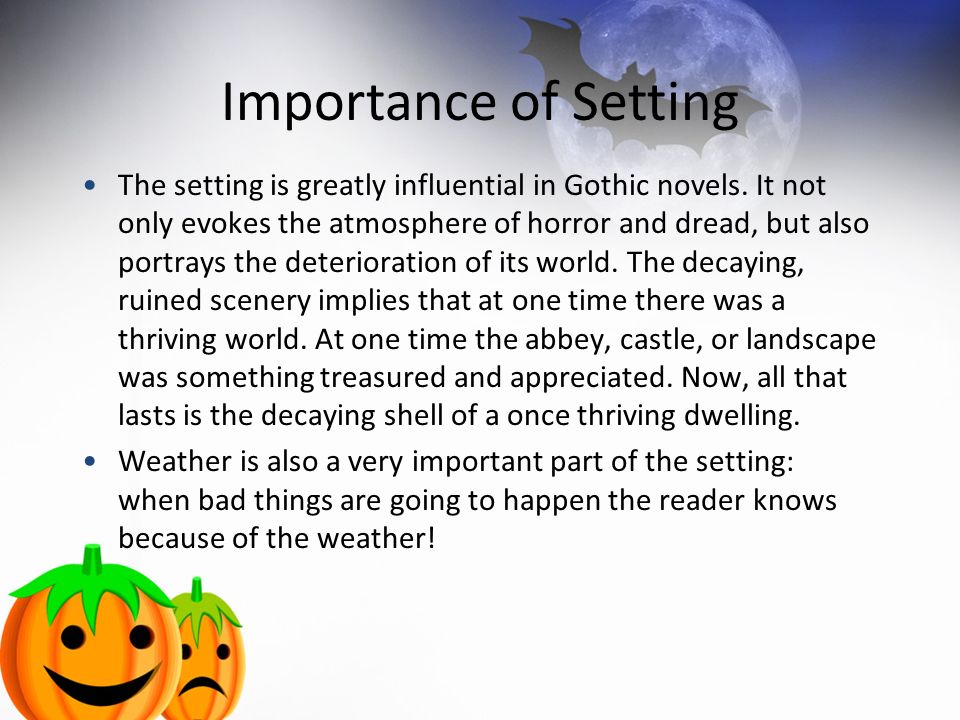 Importance of Setting

• The setting is greatly influential in Gothic novels. It not only evokes the atmosphere of horror and dread, but also portrays the deterioration of its world. The decaying, ruined scenery implies that at one time there was a thriving world. At one time the abbey, castle, or landscape was something treasured and appreciated. Now, all that lasts is the decaying shell of a once thriving dwelling.

• Weather is also a very important part of the setting: when bad things are going to happen the reader knows because of the weather!